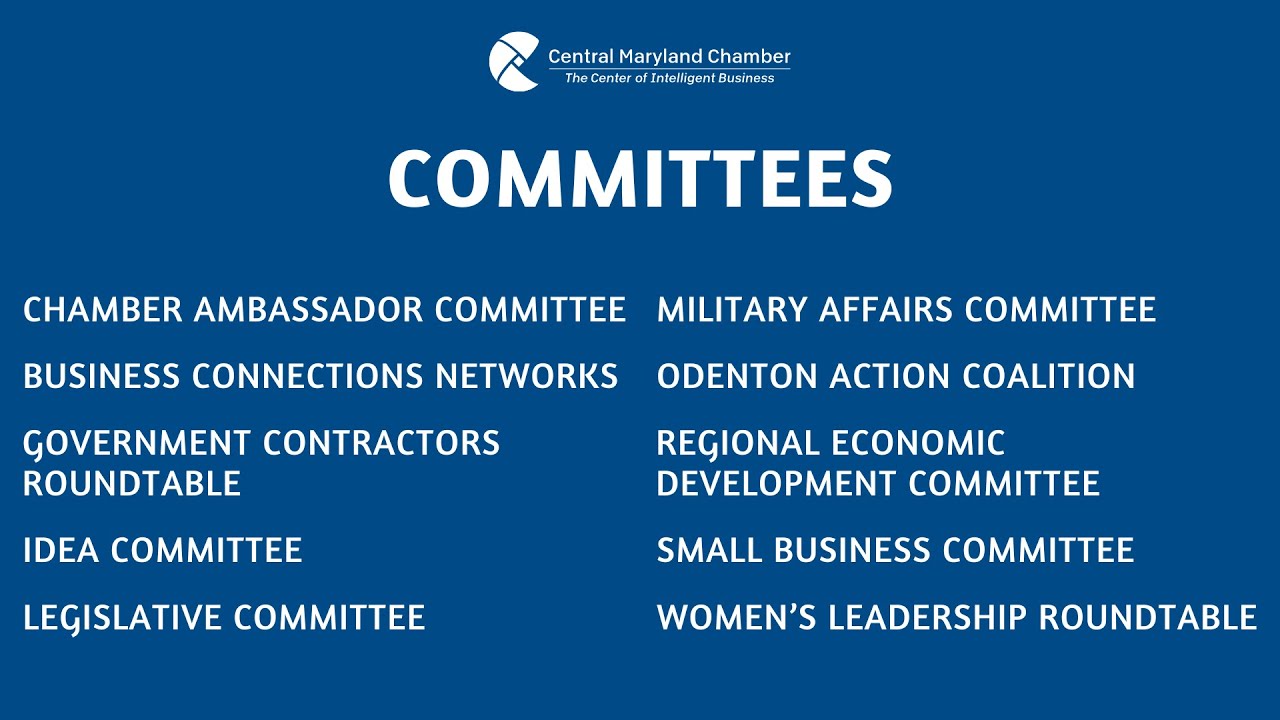 Central Maryland Chamber
The Center of Intelligent Business

COMMITTEES

CHAMBER AMBASSADOR COMMITTEE

BUSINESS CONNECTIONS NETWORKS

GOVERNMENT CONTRACTORS ROUNDTABLE

IDEA COMMITTEE

LEGISLATIVE COMMITTEE

MILITARY AFFAIRS COMMITTEE

ODENTON ACTION COALITION

REGIONAL ECONOMIC DEVELOPMENT COMMITTEE

SMALL BUSINESS COMMITTEE

WOMEN'S LEADERSHIP ROUNDTABLE